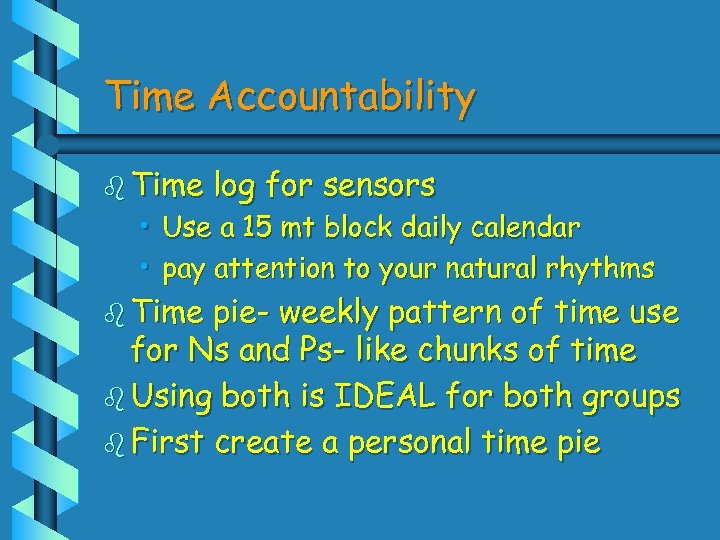 Time Accountability

Time log for sensors
• Use a 15 mt block daily calendar
• pay attention to your natural rhythms

Time pie- weekly pattern of time use for Ns and Ps- like chunks of time

Using both is IDEAL for both groups

First create a personal time pie